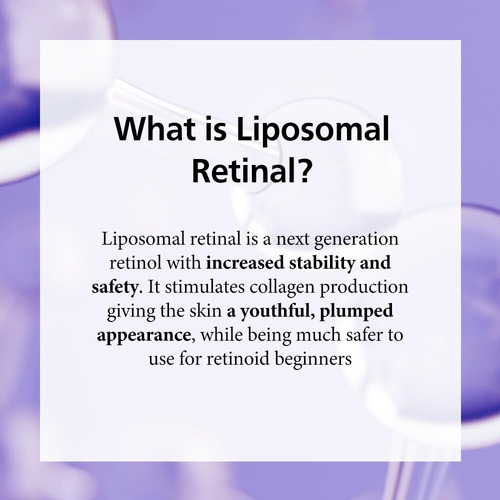 What is Liposomal Retinal?

Liposomal retinal is a next generation retinol with increased stability and safety. It stimulates collagen production giving the skin a youthful, plumped appearance, while being much safer to use for retinoid beginners